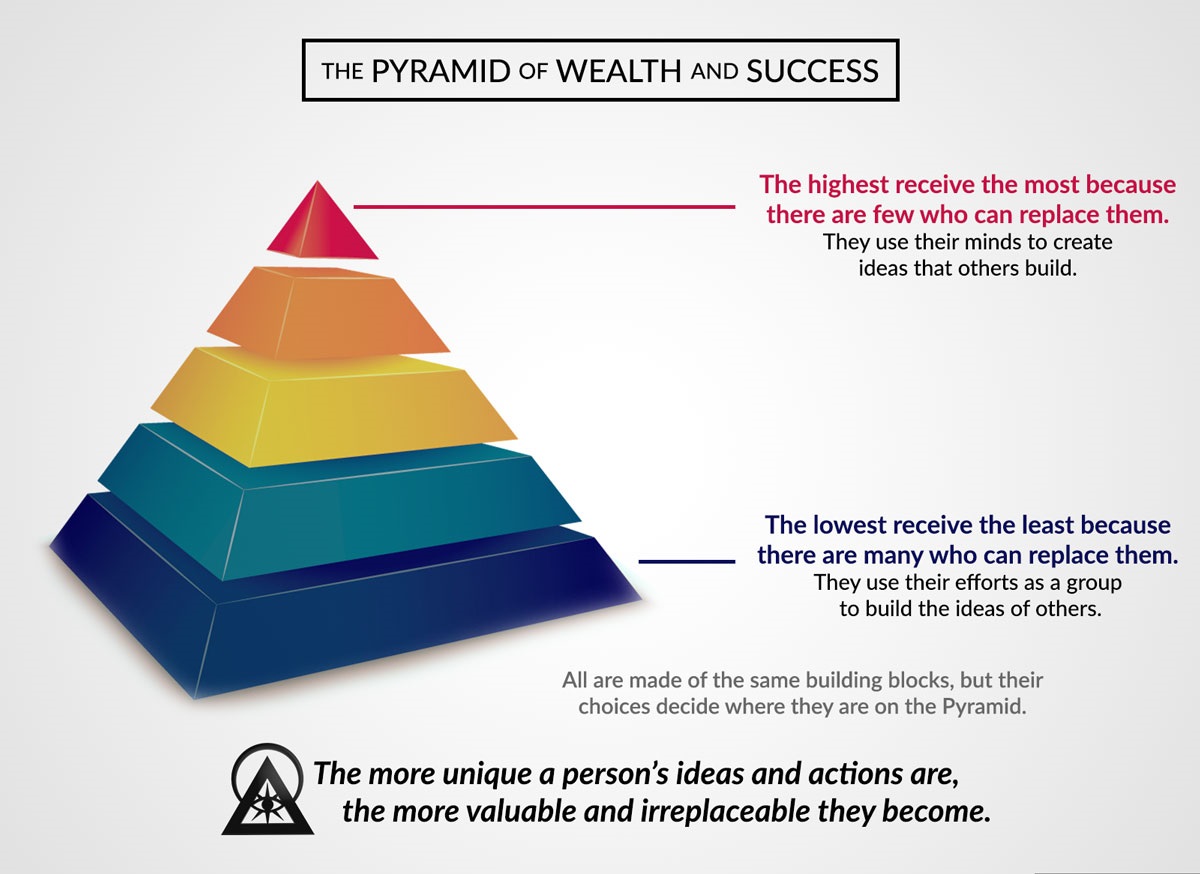 THE PYRAMID OF WEALTH AND SUCCESS

The highest receive the most because there are few who can replace them.
They use their minds to create ideas that others build.

The lowest receive the least because there are many who can replace them.
They use their efforts as a group to build the ideas of others.

All are made of the same building blocks, but their choices decide where they are on the Pyramid.

The more unique a person's ideas and actions are, the more valuable and irreplaceable they become.